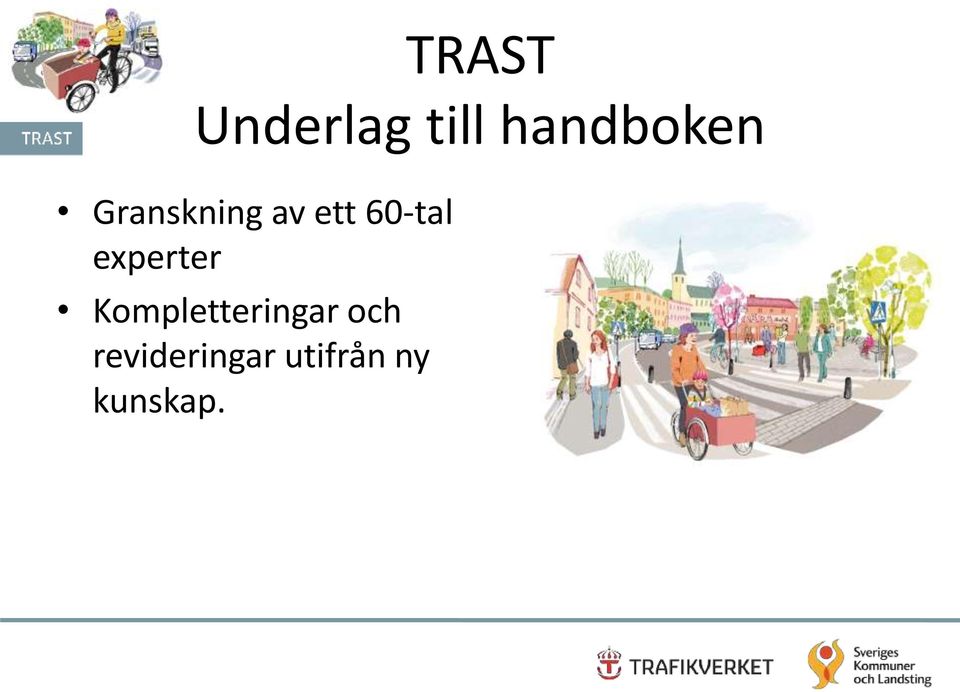 TRAST

TRAST
Underlag till handboken

• Granskning av ett 60-tal experter
• Kompletteringar och revideringar utifrån ny kunskap.

TRAFIKVERKET

Sveriges Kommuner och Landsting